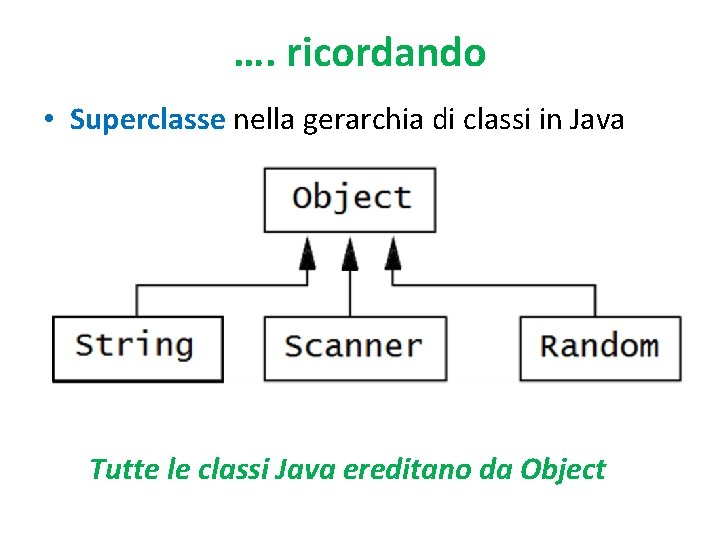 …. ricordando

• Superclasse nella gerarchia di classi in Java

Object

String

Scanner

Random

Tutte le classi Java ereditano da Object